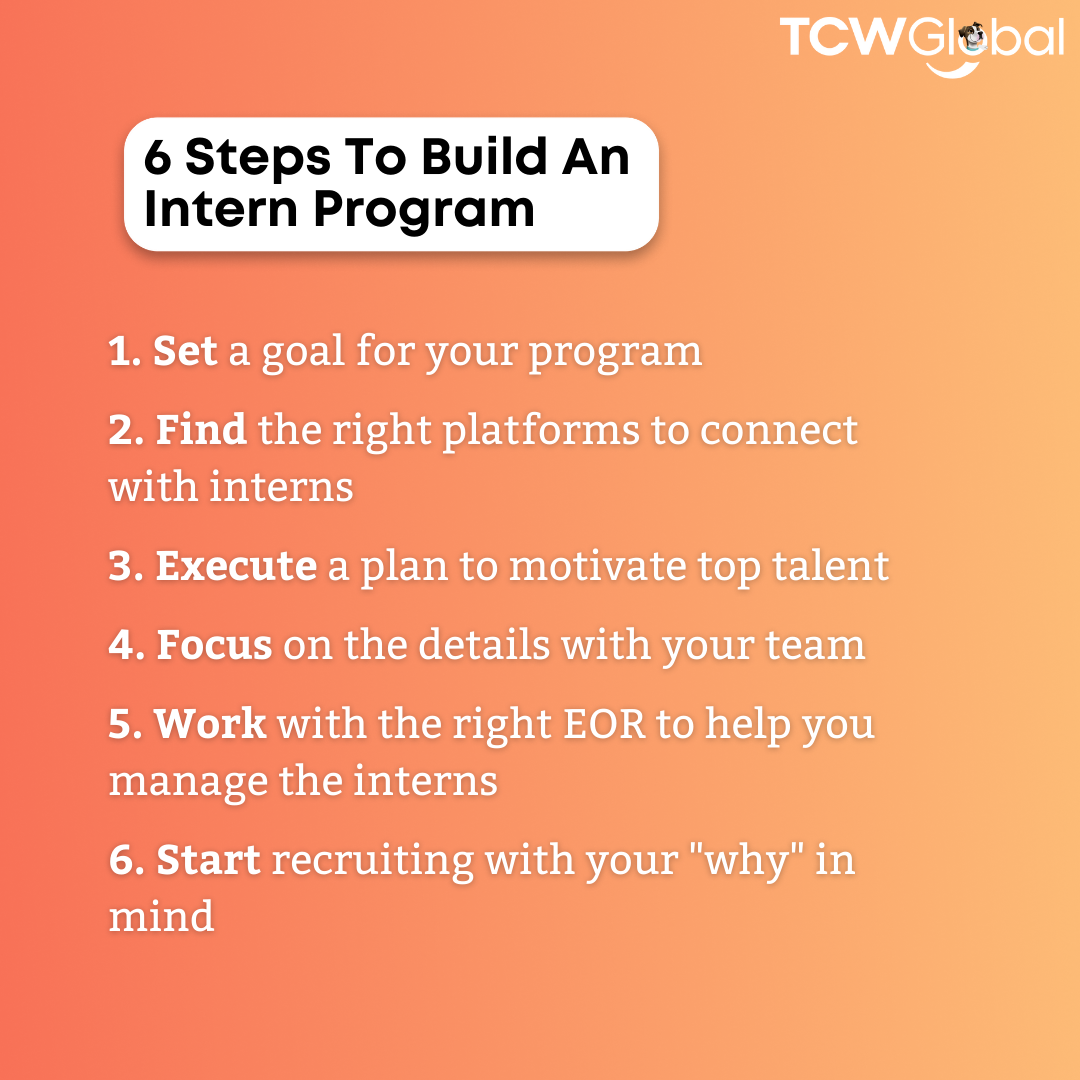 TCWGlobal

6 Steps To Build An Intern Program

1. Set a goal for your program

2. Find the right platforms to connect with interns

3. Execute a plan to motivate top talent

4. Focus on the details with your team

5. Work with the right EOR to help you manage the interns

6. Start recruiting with your "why" in mind